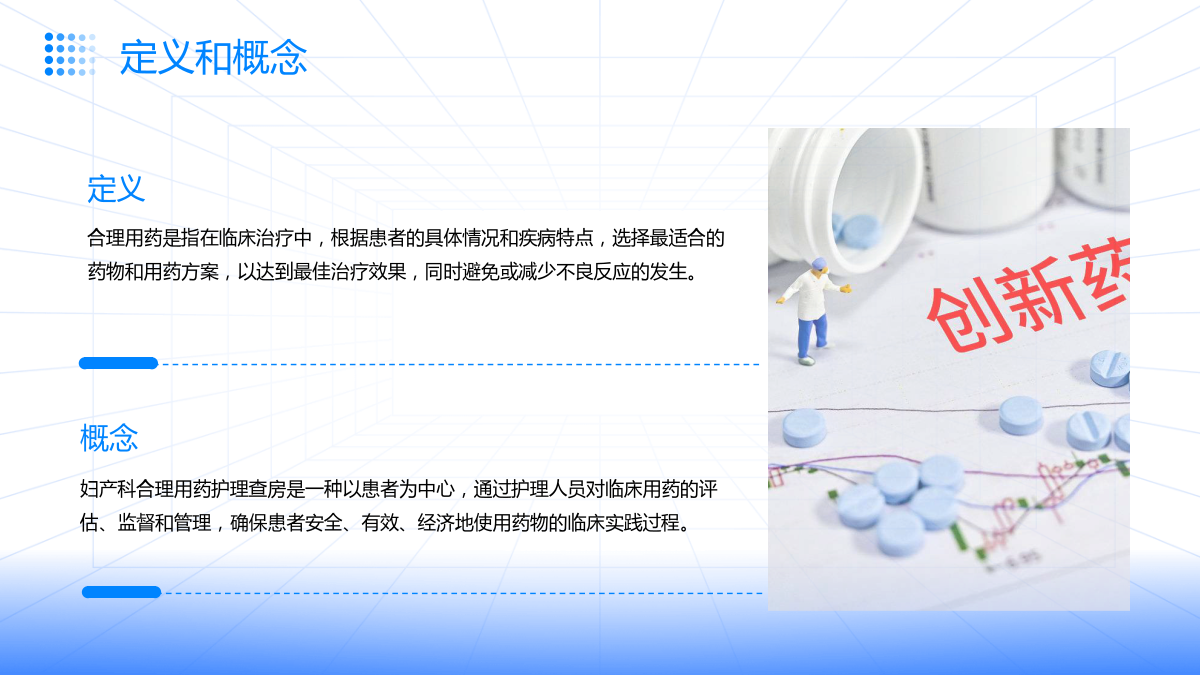 定义和概念

定义

合理用药是指在临床治疗中，根据患者的具体情况和疾病特点，选择最适合的药物和用药方案，以达到最佳治疗效果，同时避免或减少不良反应的发生。

概念

妇产科合理用药护理查房是一种以患者为中心，通过护理人员对临床用药的评估、监督和管理，确保患者安全、有效、经济地使用药物的临床实践过程。

创新药